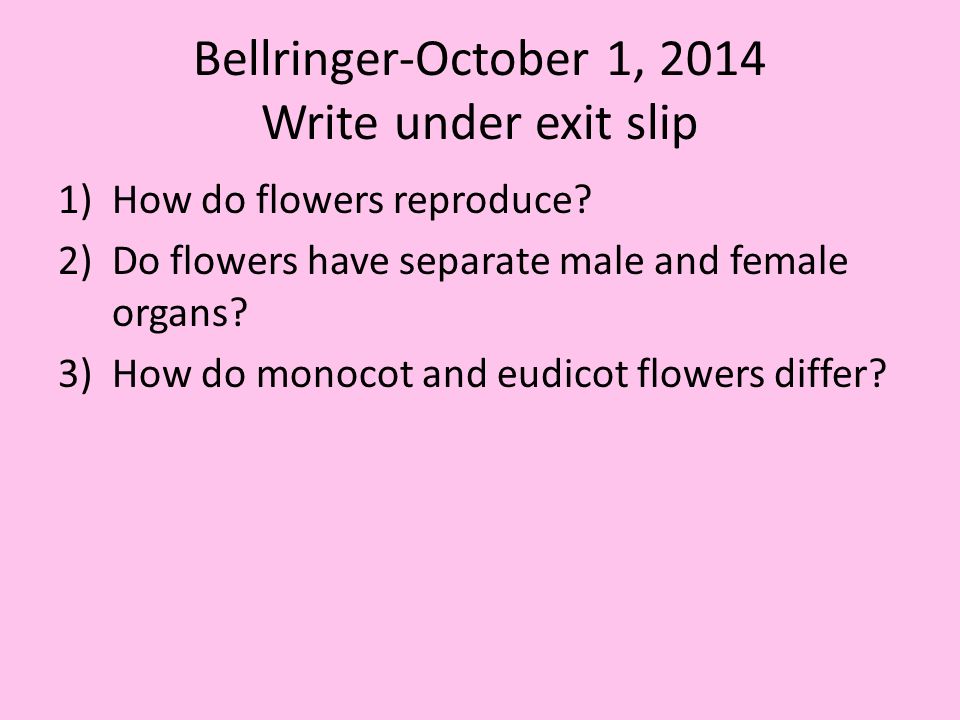 Bellringer-October 1, 2014
Write under exit slip

1) How do flowers reproduce?
2) Do flowers have separate male and female organs?
3) How do monocot and eudicot flowers differ?